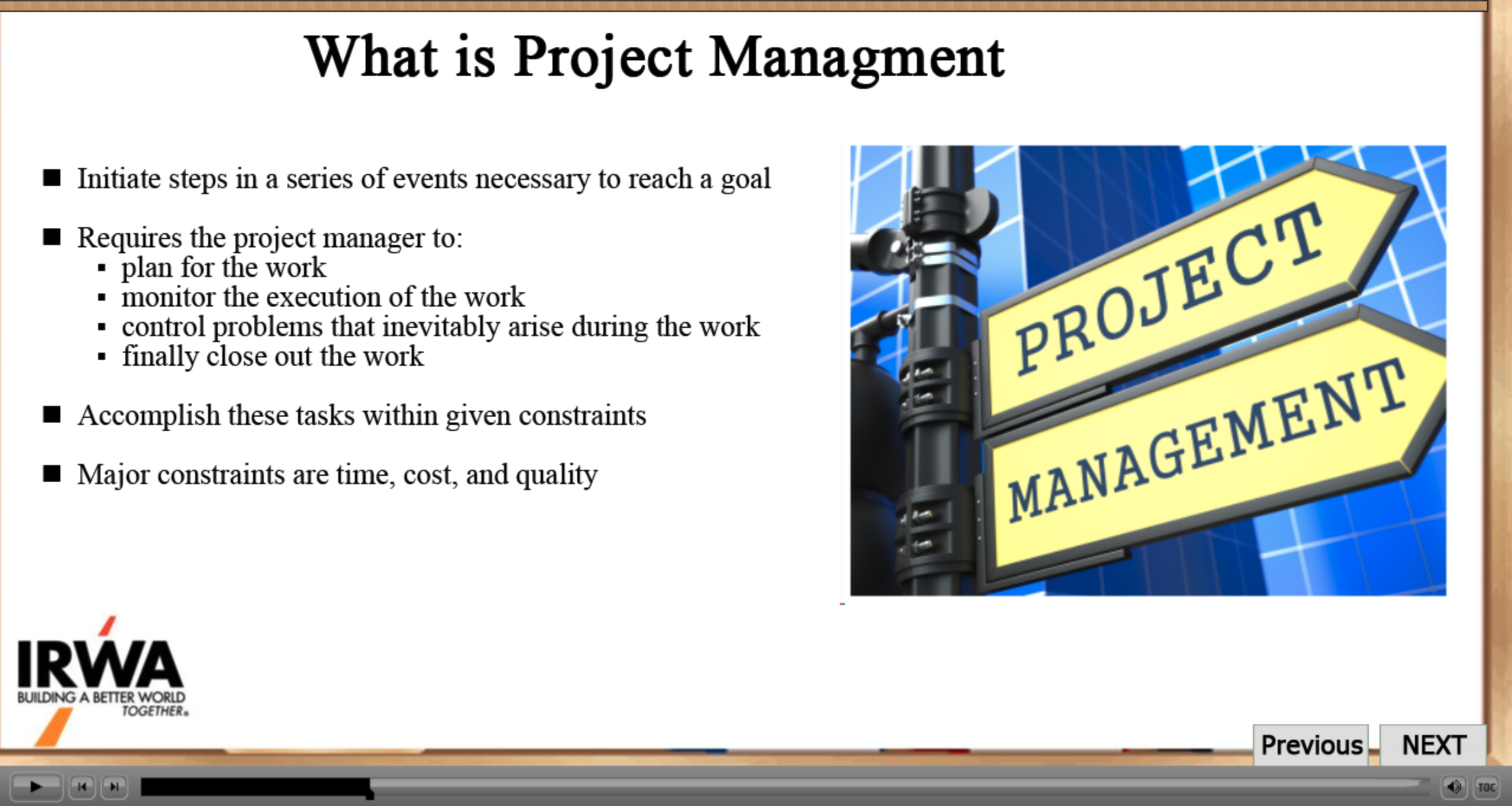 What is Project Managment

■ Initiate steps in a series of events necessary to reach a goal

■ Requires the project manager to:
▪ plan for the work
▪ monitor the execution of the work
▪ control problems that inevitably arise during the work
▪ finally close out the work

■ Accomplish these tasks within given constraints

■ Major constraints are time, cost, and quality

PROJECT
MANAGEMENT

IRWA
BUILDING A BETTER WORLD TOGETHER.

Previous NEXT

TOC